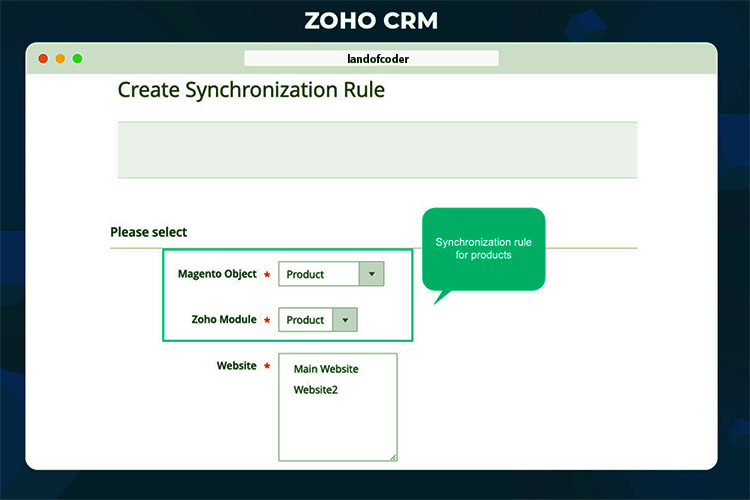 ZOHO CRM

landofcoder

Create Synchronization Rule

Please select

Synchronization rule for products

Magento Object * Product

Zoho Module * Product

Website * Main Website
Website2